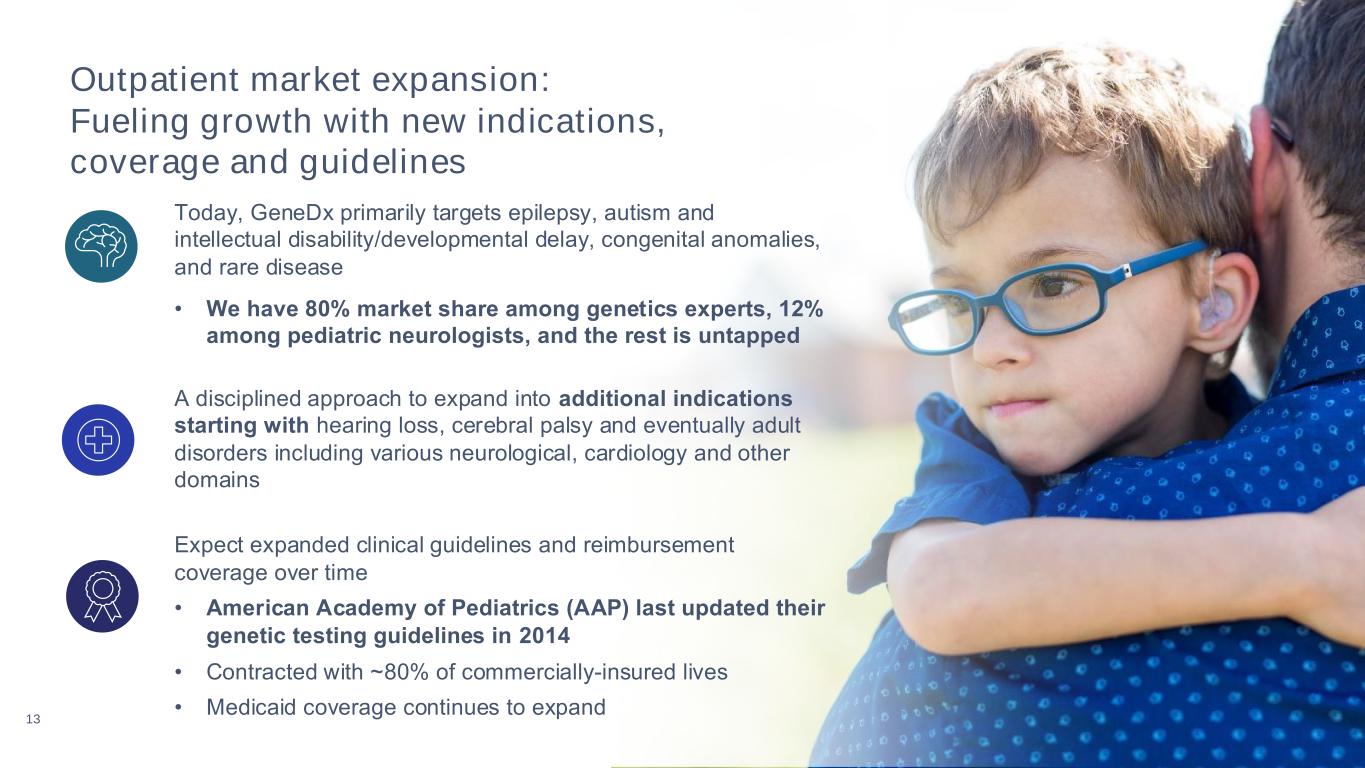 Outpatient market expansion:
Fueling growth with new indications, coverage and guidelines

Today, GeneDx primarily targets epilepsy, autism and intellectual disability/developmental delay, congenital anomalies, and rare disease

• We have 80% market share among genetics experts, 12% among pediatric neurologists, and the rest is untapped

A disciplined approach to expand into additional indications starting with hearing loss, cerebral palsy and eventually adult disorders including various neurological, cardiology and other domains

Expect expanded clinical guidelines and reimbursement coverage over time

• American Academy of Pediatrics (AAP) last updated their genetic testing guidelines in 2014
• Contracted with ~80% of commercially-insured lives
• Medicaid coverage continues to expand

13